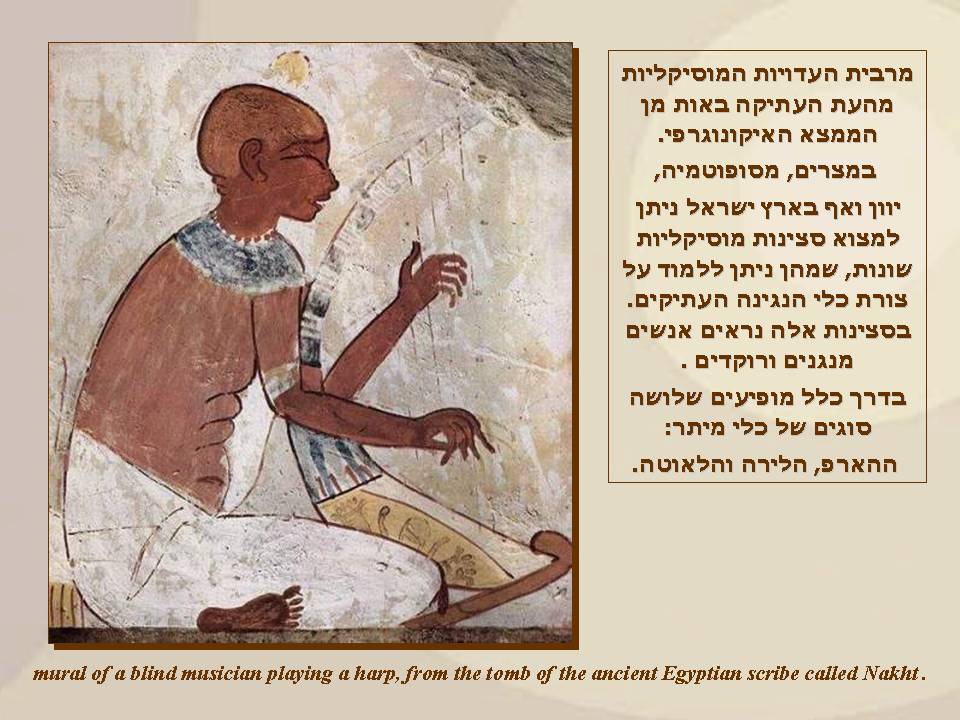 מרבית העדויות המוסיקליות מהעת העתיקה באות מן הממצא האיקונוגרפי.

במצרים, מסופוטמיה,

יוון ואף בארץ ישראל ניתן למצוא סצינות מוסיקליות שונות, שמהן ניתן ללמוד על צורת כלי הנגינה העתיקים. בסצינות אלה נראים אנשים מנגנים ורוקדים .

בדרך כלל מופיעים שלושה סוגים של כלי מיתר:

ההארפ, הלירה והלאוטה.

mural of a blind musician playing a harp, from the tomb of the ancient Egyptian scribe called Nakht.